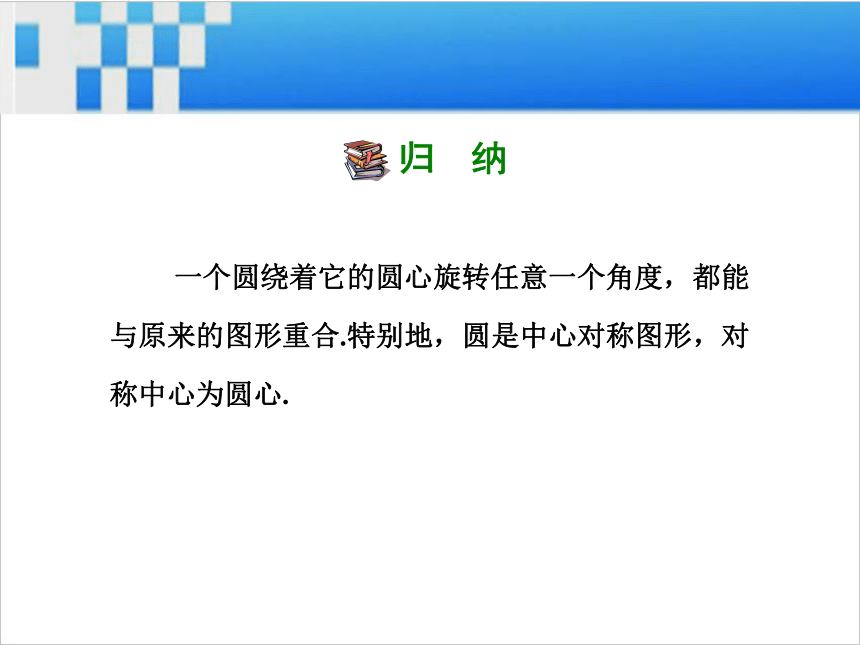 归　纳

一个圆绕着它的圆心旋转任意一个角度，都能与原来的图形重合.特别地，圆是中心对称图形，对称中心为圆心.